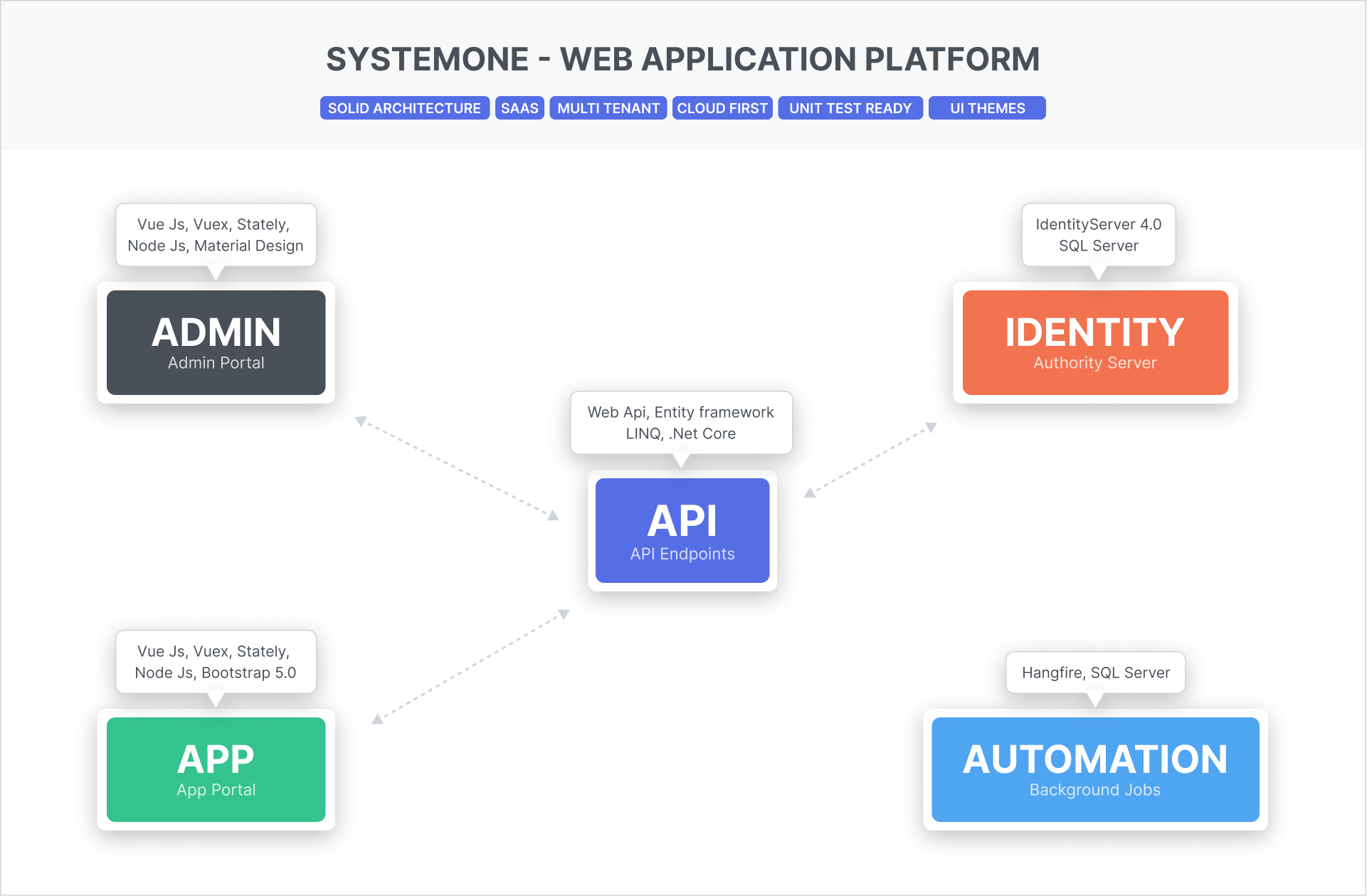 SYSTEMONE - WEB APPLICATION PLATFORM

SOLID ARCHITECTURE SAAS MULTI TENANT CLOUD FIRST UNIT TEST READY UI THEMES

Vue Js, Vuex, Stately, Node Js, Material Design

ADMIN
Admin Portal

IdentityServer 4.0
SQL Server

IDENTITY
Authority Server

Web Api, Entity framework LINQ, .Net Core

API
API Endpoints

Vue Js, Vuex, Stately, Node Js, Bootstrap 5.0

APP
App Portal

Hangfire, SQL Server

AUTOMATION
Background Jobs